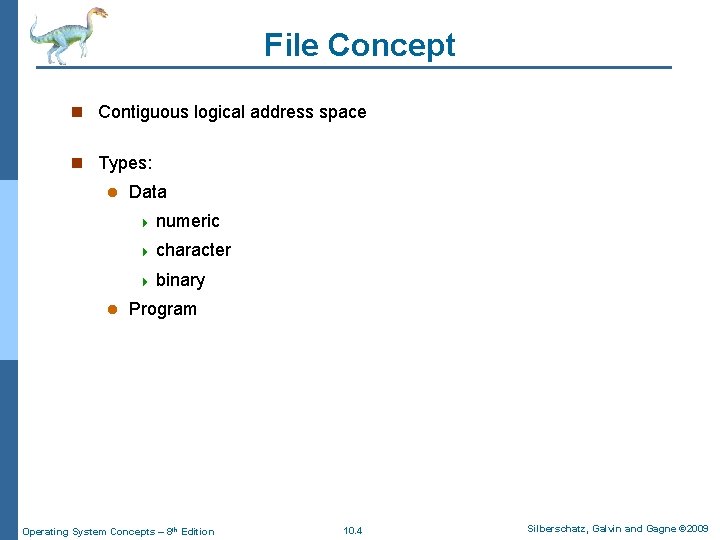 File Concept

Contiguous logical address space

Types:

Data

numeric

character

binary

Program

Operating System Concepts – 8th Edition

10.4

Silberschatz, Galvin and Gagne ©2009